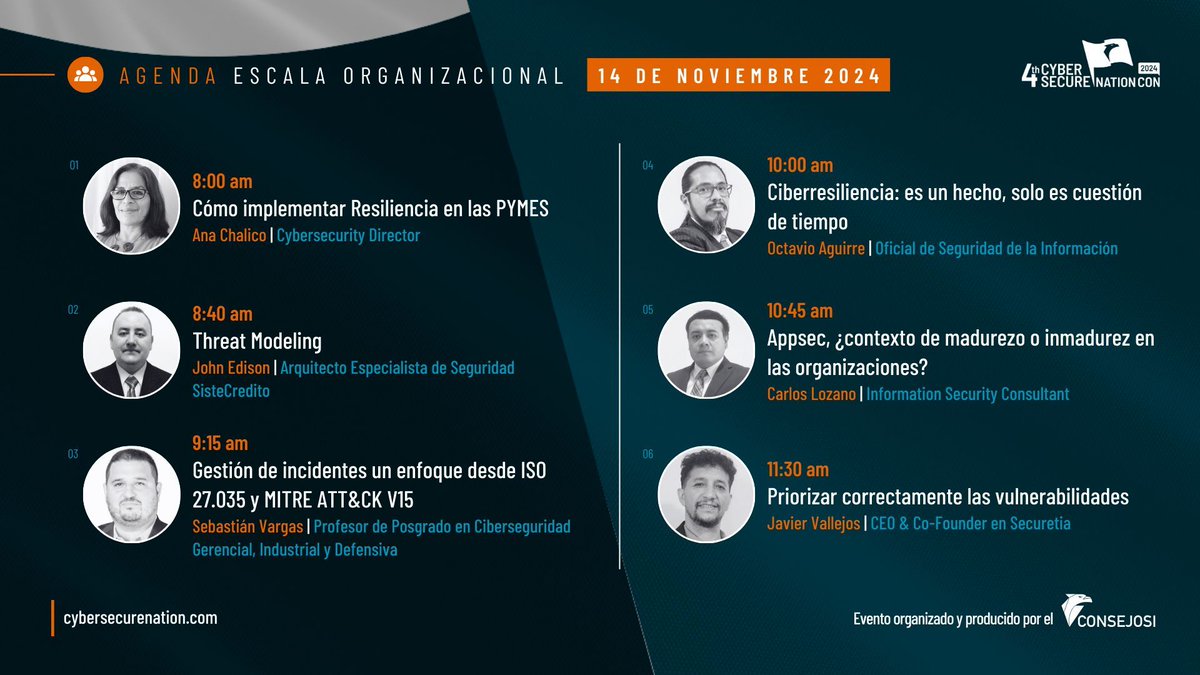 AGENDA ESCALA ORGANIZACIONAL 14 DE NOVIEMBRE 2024

4th CYBER SECURE NATION CON 2024

01
8:00 am
Cómo implementar Resiliencia en las PYMES
Ana Chalico | Cybersecurity Director

02
8:40 am
Threat Modeling
John Edison | Arquitecto Especialista de Seguridad SisteCredito

03
9:15 am
Gestión de incidentes un enfoque desde ISO 27.035 y MITRE ATT&CK V15
Sebastián Vargas | Profesor de Posgrado en Ciberseguridad Gerencial, Industrial y Defensiva

04
10:00 am
Ciberresiliencia: es un hecho, solo es cuestión de tiempo
Octavio Aguirre | Oficial de Seguridad de la Información

05
10:45 am
Appsec, ¿contexto de madurezo o inmadurez en las organizaciones?
Carlos Lozano | Information Security Consultant

06
11:30 am
Priorizar correctamente las vulnerabilidades
Javier Vallejos | CEO & Co-Founder en Securetia

cybersecurenation.com

Evento organizado y producido por el CONSEJOSI